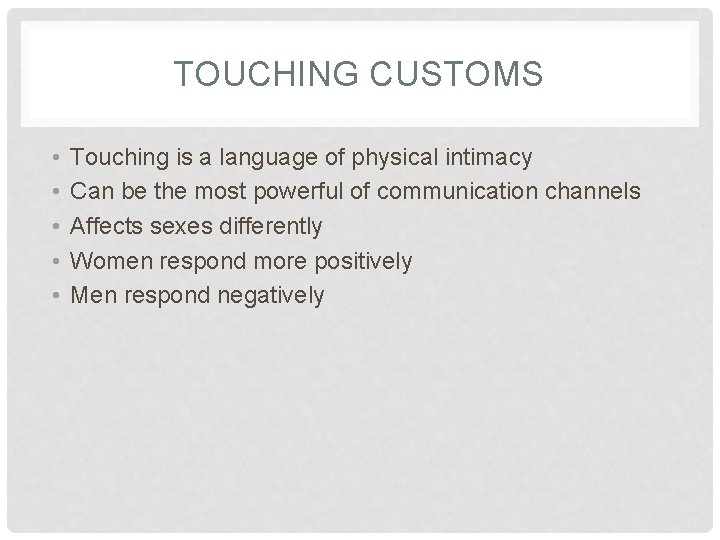 TOUCHING CUSTOMS

• Touching is a language of physical intimacy
• Can be the most powerful of communication channels
• Affects sexes differently
• Women respond more positively
• Men respond negatively